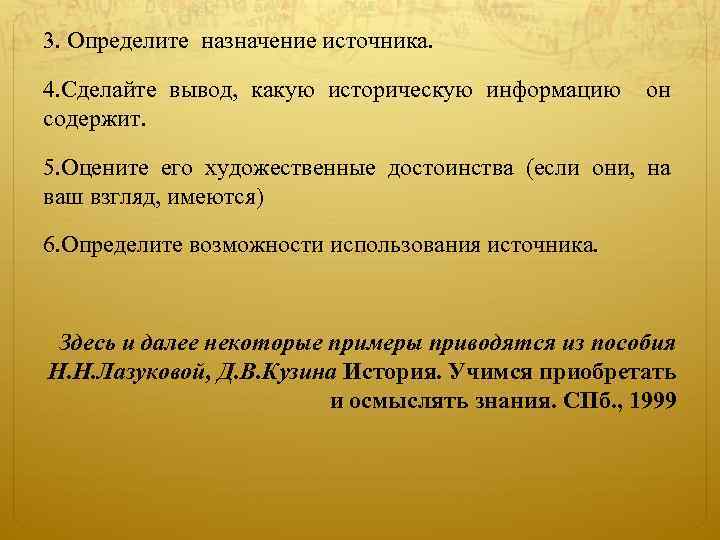 3. Определите назначение источника.

4.Сделайте вывод, какую историческую информацию он содержит.

5.Оцените его художественные достоинства (если они, на ваш взгляд, имеются)

6.Определите возможности использования источника.

Здесь и далее некоторые примеры приводятся из пособия Н.Н.Лазуковой, Д.В.Кузина История. Учимся приобретать и осмыслять знания. СПб., 1999